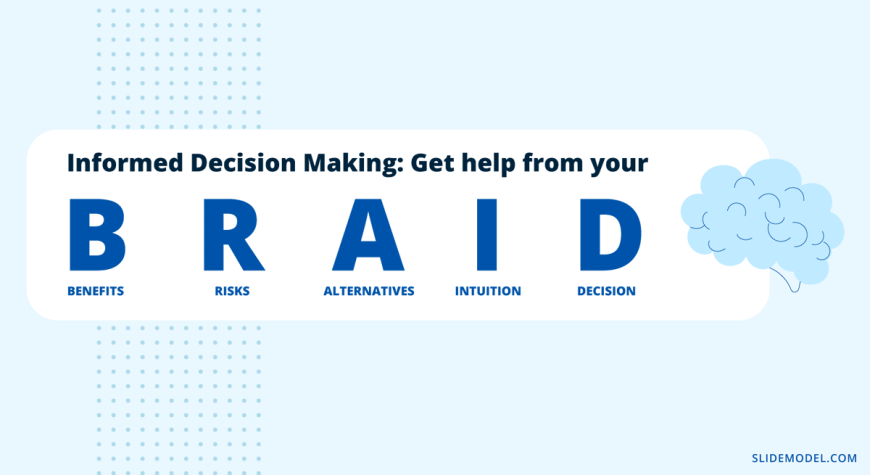 Informed Decision Making: Get help from your

B R A I D

BENEFITS RISKS ALTERNATIVES INTUITION DECISION

SLIDEMODEL.COM